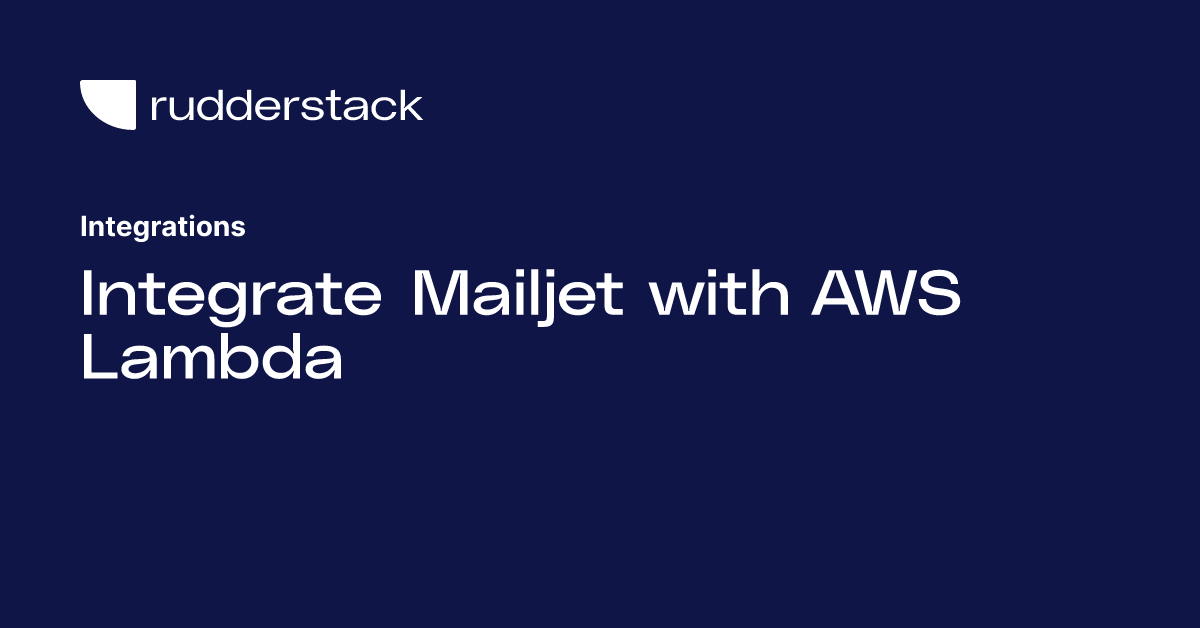 rudderstack

Integrations

Integrate Mailjet with AWS Lambda